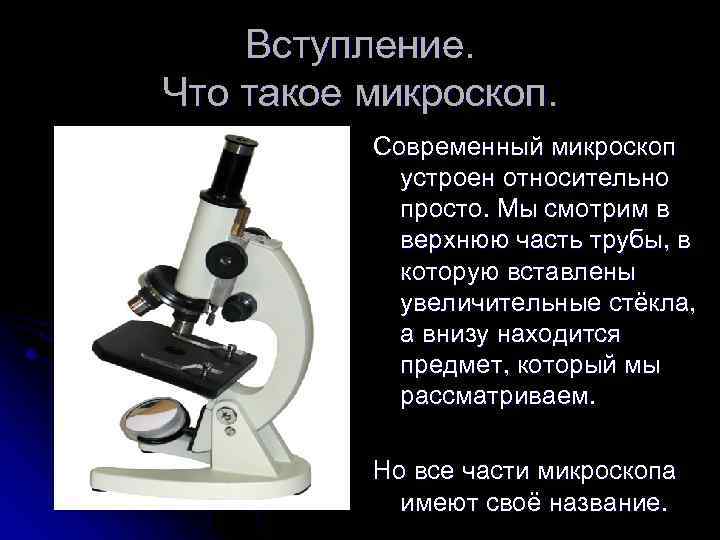 Вступление.
Что такое микроскоп.

Современный микроскоп устроен относительно просто. Мы смотрим в верхнюю часть трубы, в которую вставлены увеличительные стёкла, а внизу находится предмет, который мы рассматриваем.

Но все части микроскопа имеют своё название.